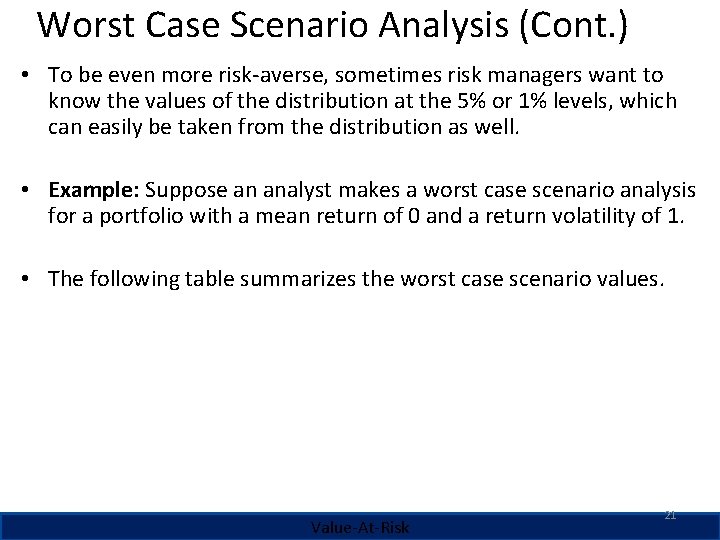 Worst Case Scenario Analysis (Cont.)

• To be even more risk-averse, sometimes risk managers want to know the values of the distribution at the 5% or 1% levels, which can easily be taken from the distribution as well.

• **Example:** Suppose an analyst makes a worst case scenario analysis for a portfolio with a mean return of 0 and a return volatility of 1.

• The following table summarizes the worst case scenario values.

21

Value-At-Risk